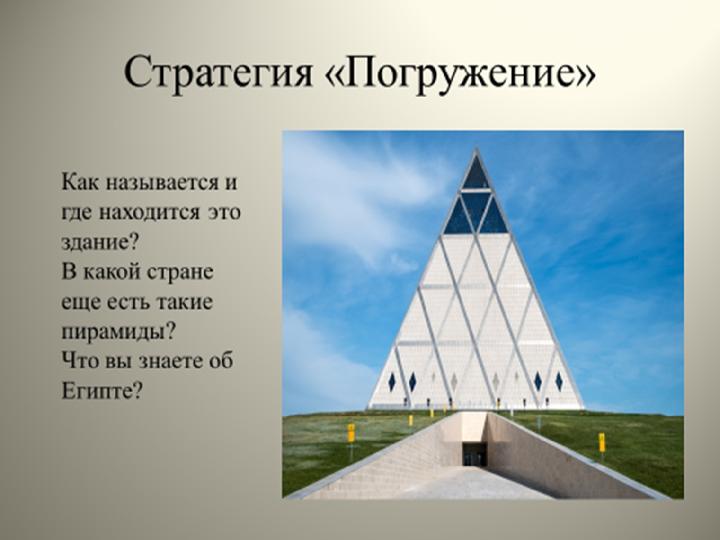 Стратегия «Погружение»

Как называется и где находится это здание?
В какой стране еще есть такие пирамиды?
Что вы знаете об Египте?